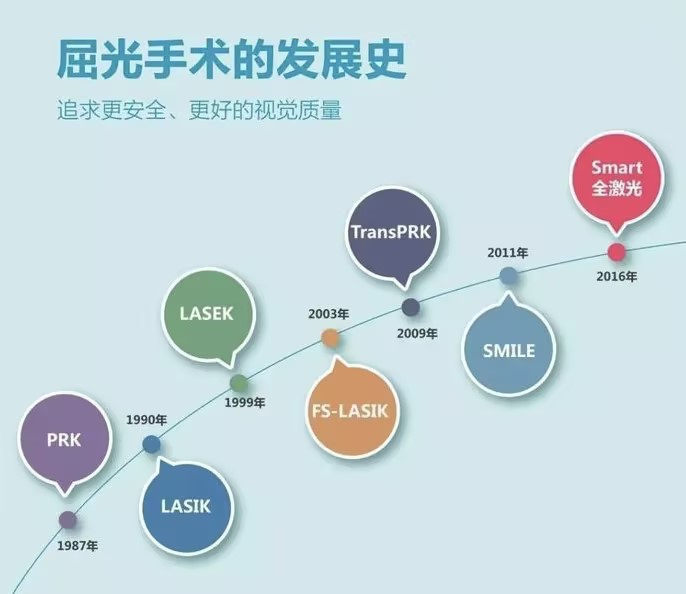 屈光手术的发展史

追求更安全、更好的视觉质量

PRK

1987年

1990年

LASIK

LASEK

1999年

2003年

FS-LASIK

TransPRK

2009年

2011年

SMILE

Smart
全激光

2016年